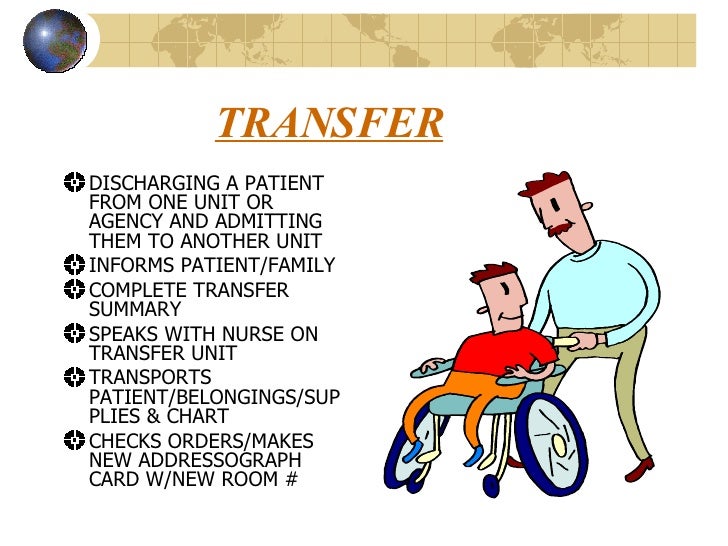 TRANSFER

DISCHARGING A PATIENT FROM ONE UNIT OR AGENCY AND ADMITTING THEM TO ANOTHER UNIT

INFORMS PATIENT/FAMILY

COMPLETE TRANSFER SUMMARY

SPEAKS WITH NURSE ON TRANSFER UNIT

TRANSPORTS PATIENT/BELONGINGS/SUPPLIES & CHART

CHECKS ORDERS/MAKES NEW ADDRESSOGRAPH CARD W/NEW ROOM #